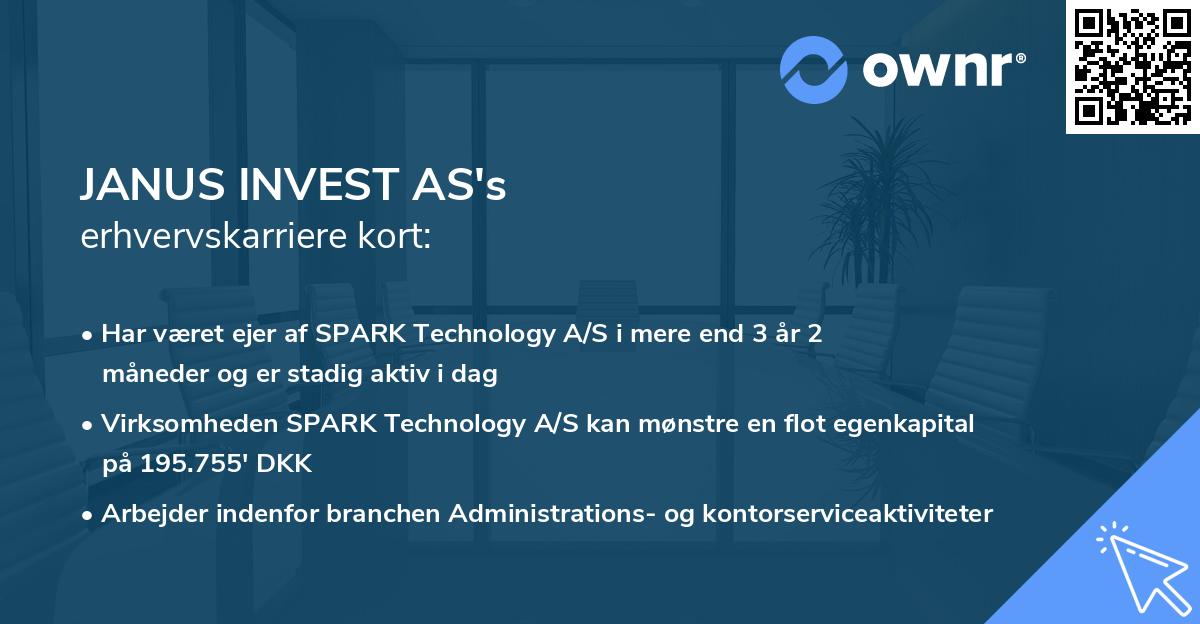 ownr®

JANUS INVEST AS's
erhvervskarriere kort:

• Har været ejer af SPARK Technology A/S i mere end 3 år 2 måneder og er stadig aktiv i dag

• Virksomheden SPARK Technology A/S kan mønstre en flot egenkapital på 195.755' DKK

• Arbejder indenfor branchen Administrations- og kontorserviceaktiviteter